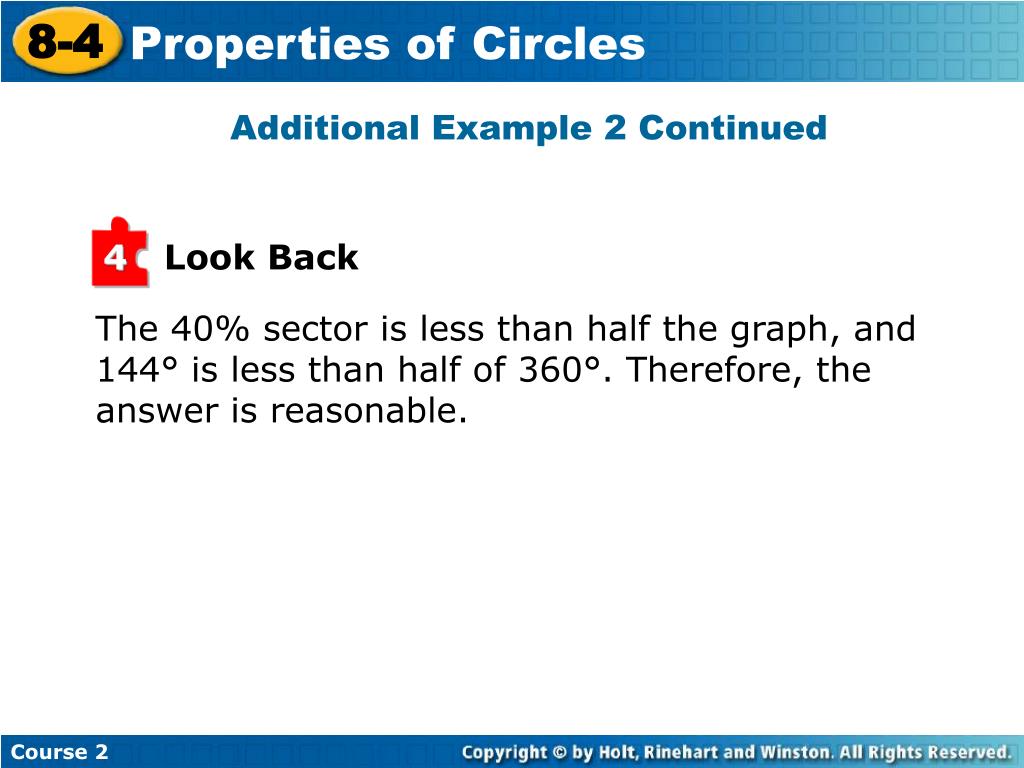 8-4 Properties of Circles

Additional Example 2 Continued

4 Look Back

The 40% sector is less than half the graph, and 144° is less than half of 360°. Therefore, the answer is reasonable.

Course 2

Copyright © by Holt, Rinehart and Winston. All Rights Reserved.